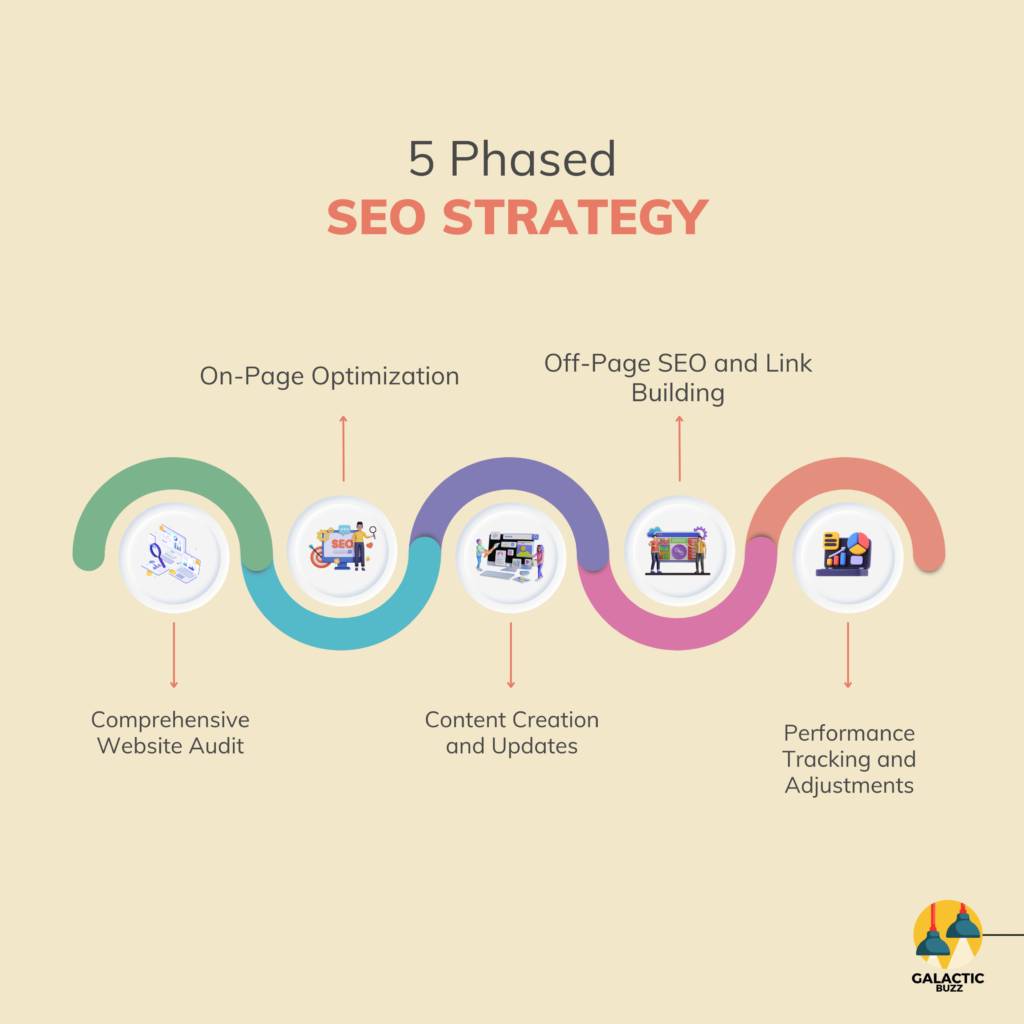 5 Phased
SEO STRATEGY

On-Page Optimization

Off-Page SEO and Link Building

SEO

Comprehensive Website Audit

Content Creation and Updates

Performance Tracking and Adjustments

GALACTIC BUZZ